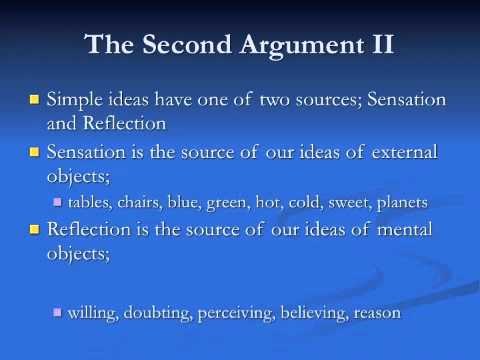 The Second Argument II

Simple ideas have one of two sources; Sensation and Reflection

Sensation is the source of our ideas of external objects;

tables, chairs, blue, green, hot, cold, sweet, planets

Reflection is the source of our ideas of mental objects;

willing, doubting, perceiving, believing, reason